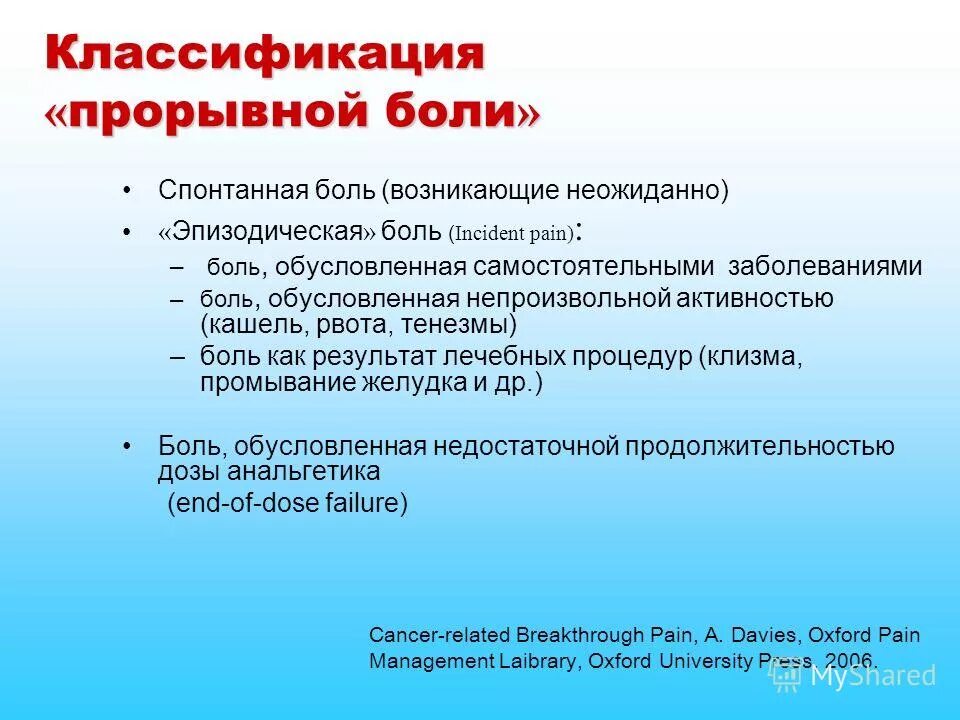 Классификация «прорывной боли»

• Спонтанная боль (возникающие неожиданно)
• «Эпизодическая» боль (Incident pain):
– боль, обусловленная самостоятельными заболеваниями
– боль, обусловленная непроизвольной активностью (кашель, рвота, тенезмы)
– боль как результат лечебных процедур (клизма, промывание желудка и др.)

• Боль, обусловленная недостаточной продолжительностью дозы анальгетика
(end-of-dose failure)

Cancer-related Breakthrough Pain, A. Davies, Oxford Pain Management Laibrary, Oxford University Press, 2006.

MyShared